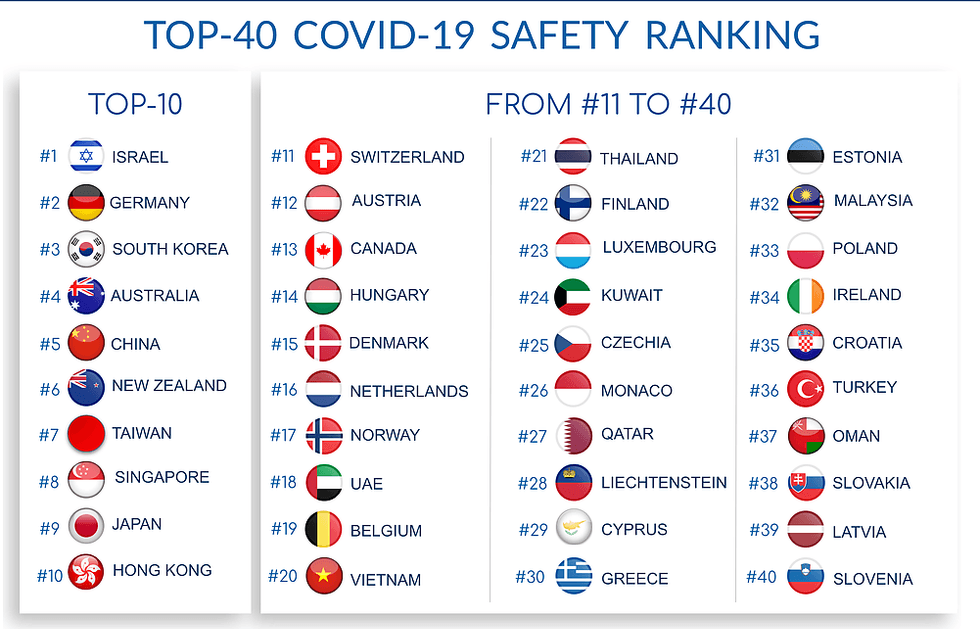 TOP-40 COVID-19 SAFETY RANKING

TOP-10

#1 ISRAEL
#2 GERMANY
#3 SOUTH KOREA
#4 AUSTRALIA
#5 CHINA
#6 NEW ZEALAND
#7 TAIWAN
#8 SINGAPORE
#9 JAPAN
#10 HONG KONG

FROM #11 TO #40

#11 SWITZERLAND
#12 AUSTRIA
#13 CANADA
#14 HUNGARY
#15 DENMARK
#16 NETHERLANDS
#17 NORWAY
#18 UAE
#19 BELGIUM
#20 VIETNAM

#21 THAILAND
#22 FINLAND
#23 LUXEMBOURG
#24 KUWAIT
#25 CZECHIA
#26 MONACO
#27 QATAR
#28 LIECHTENSTEIN
#29 CYPRUS
#30 GREECE

#31 ESTONIA
#32 MALAYSIA
#33 POLAND
#34 IRELAND
#35 CROATIA
#36 TURKEY
#37 OMAN
#38 SLOVAKIA
#39 LATVIA
#40 SLOVENIA